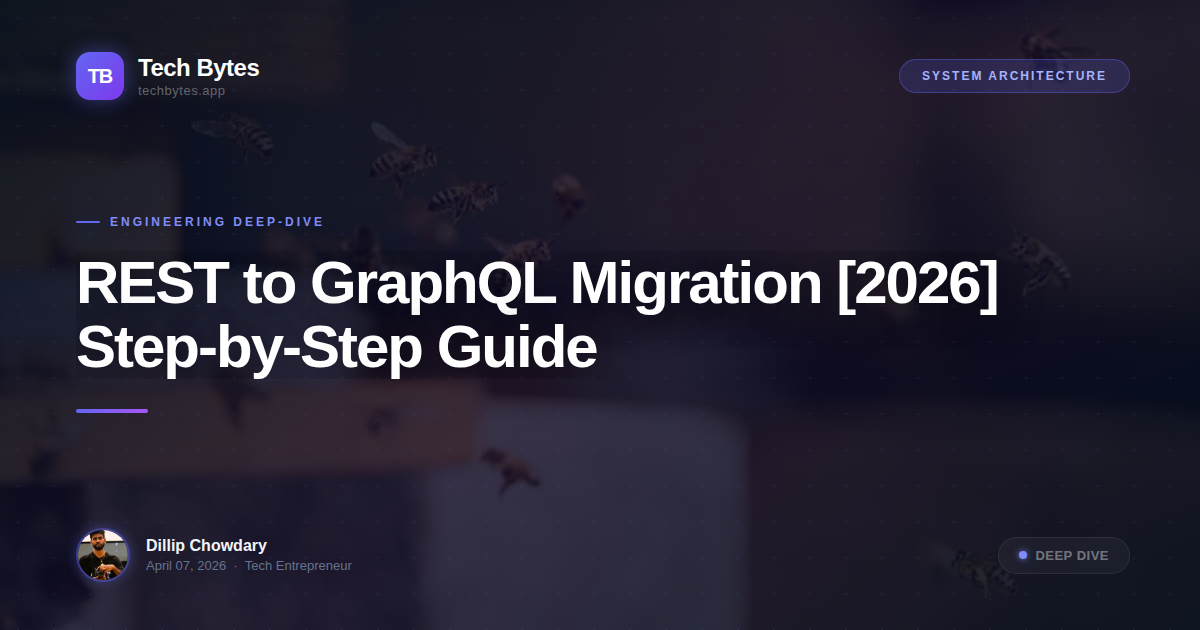 TB
Tech Bytes
techbytes.app

SYSTEM ARCHITECTURE

ENGINEERING DEEP-DIVE

REST to GraphQL Migration [2026] Step-by-Step Guide

Dillip Chowdary
April 07, 2026 · Tech Entrepreneur

DEEP DIVE